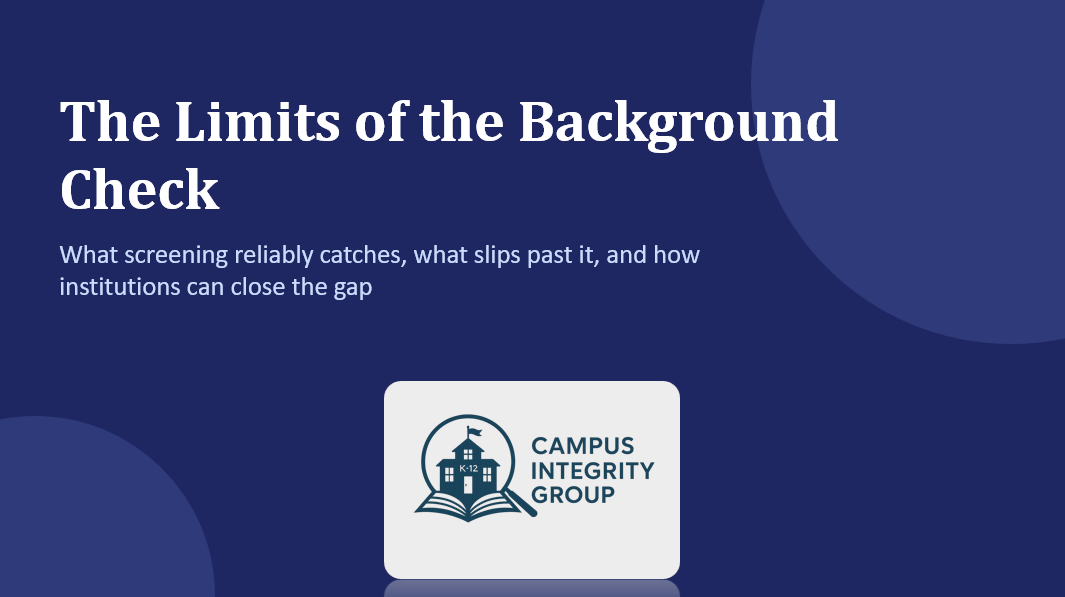 The Limits of the Background Check

What screening reliably catches, what slips past it, and how institutions can close the gap

K-12

CAMPUS
INTEGRITY
GROUP